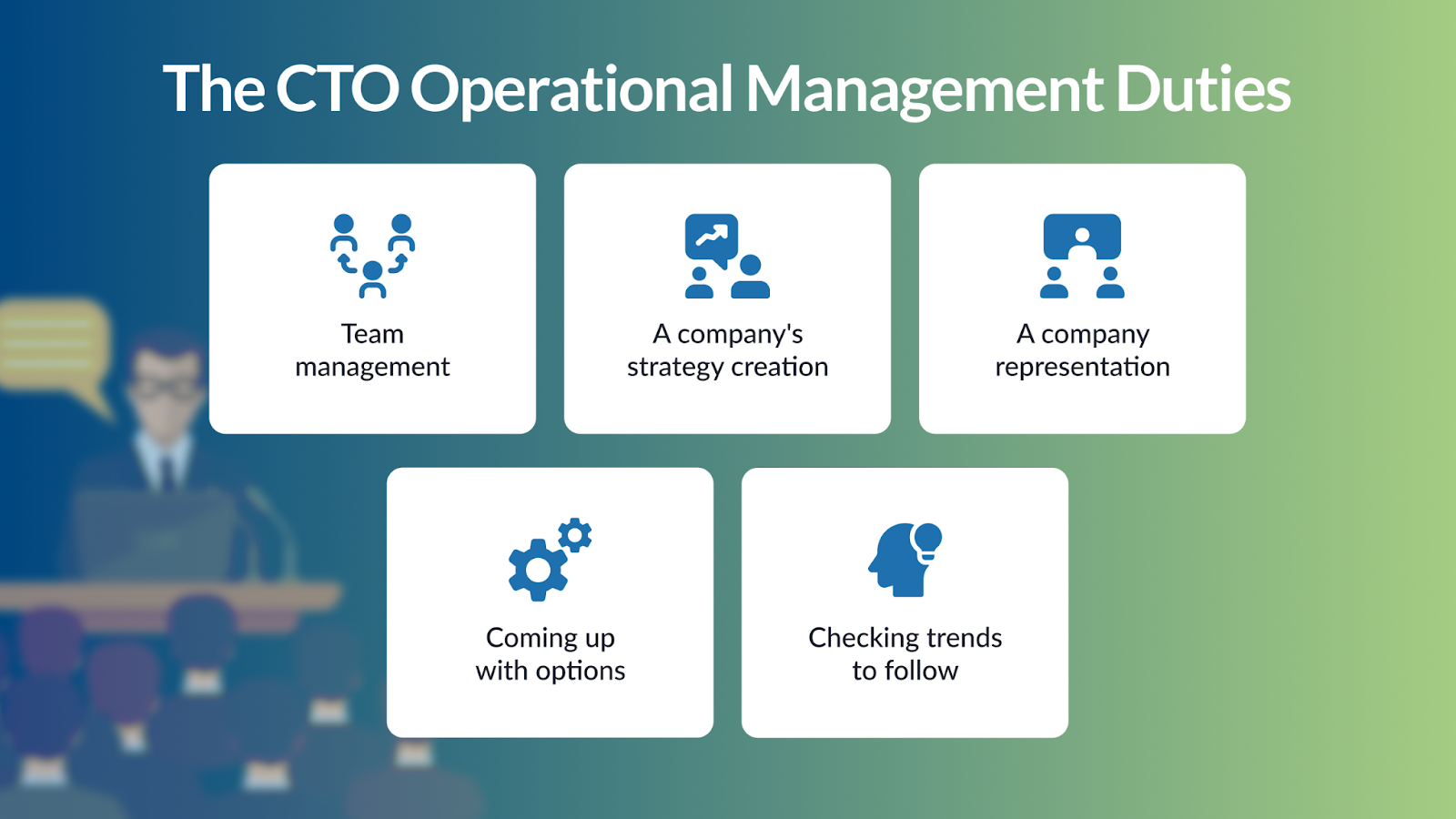 The CTO Operational Management Duties

Team management

A company's strategy creation

A company representation

Coming up with options

Checking trends to follow